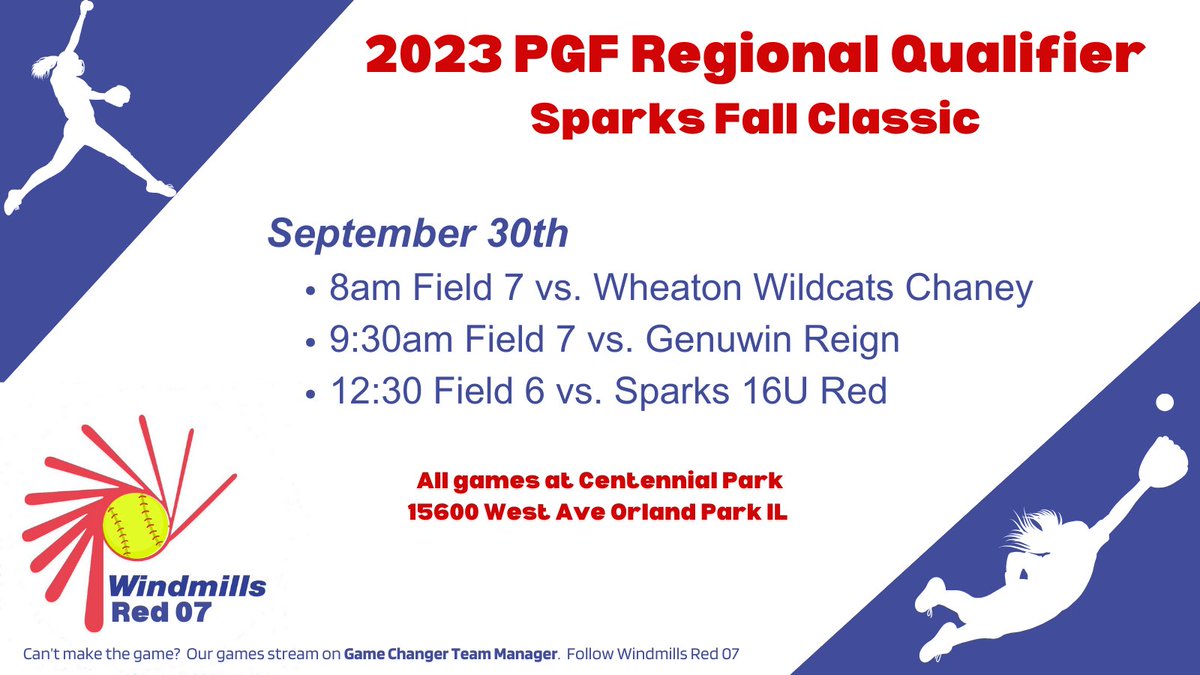 2023 PGF Regional Qualifier
Sparks Fall Classic

September 30th

• 8am Field 7 vs. Wheaton Wildcats Chaney
• 9:30am Field 7 vs. Genuwin Reign
• 12:30 Field 6 vs. Sparks 16U Red

All games at Centennial Park
15600 West Ave Orland Park IL

Windmills Red 07

Can't make the game? Our games stream on Game Changer Team Manager. Follow Windmills Red 07